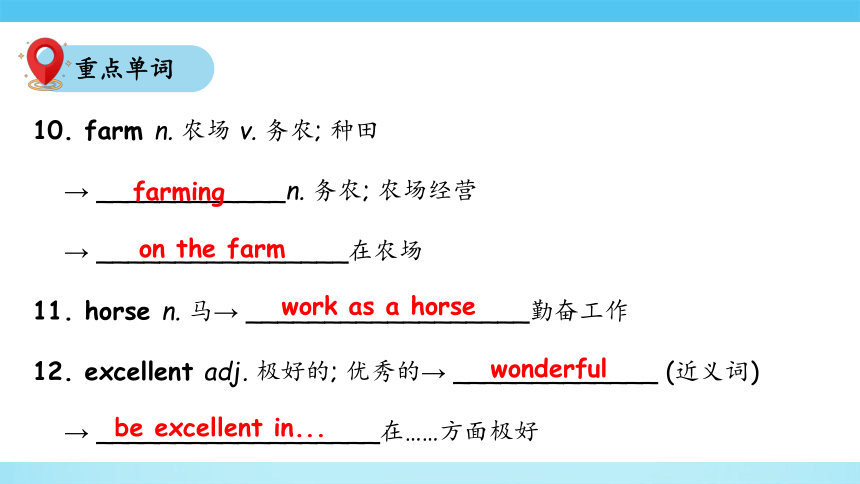 重点单词

10. farm n. 农场 v. 务农; 种田

→ farming n. 务农; 农场经营

→ on the farm 在农场

11. horse n. 马→ work as a horse 勤奋工作

12. excellent adj. 极好的; 优秀的→ wonderful (近义词)

→ be excellent in... 在……方面极好